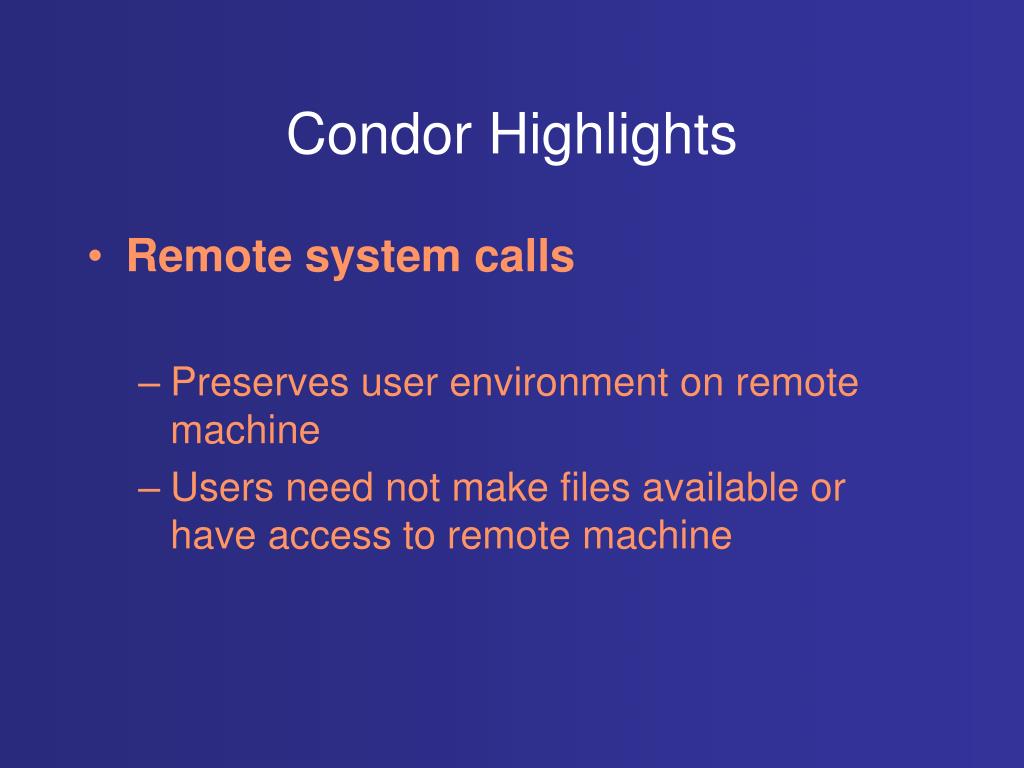 Condor Highlights

• Remote system calls

– Preserves user environment on remote machine
– Users need not make files available or have access to remote machine